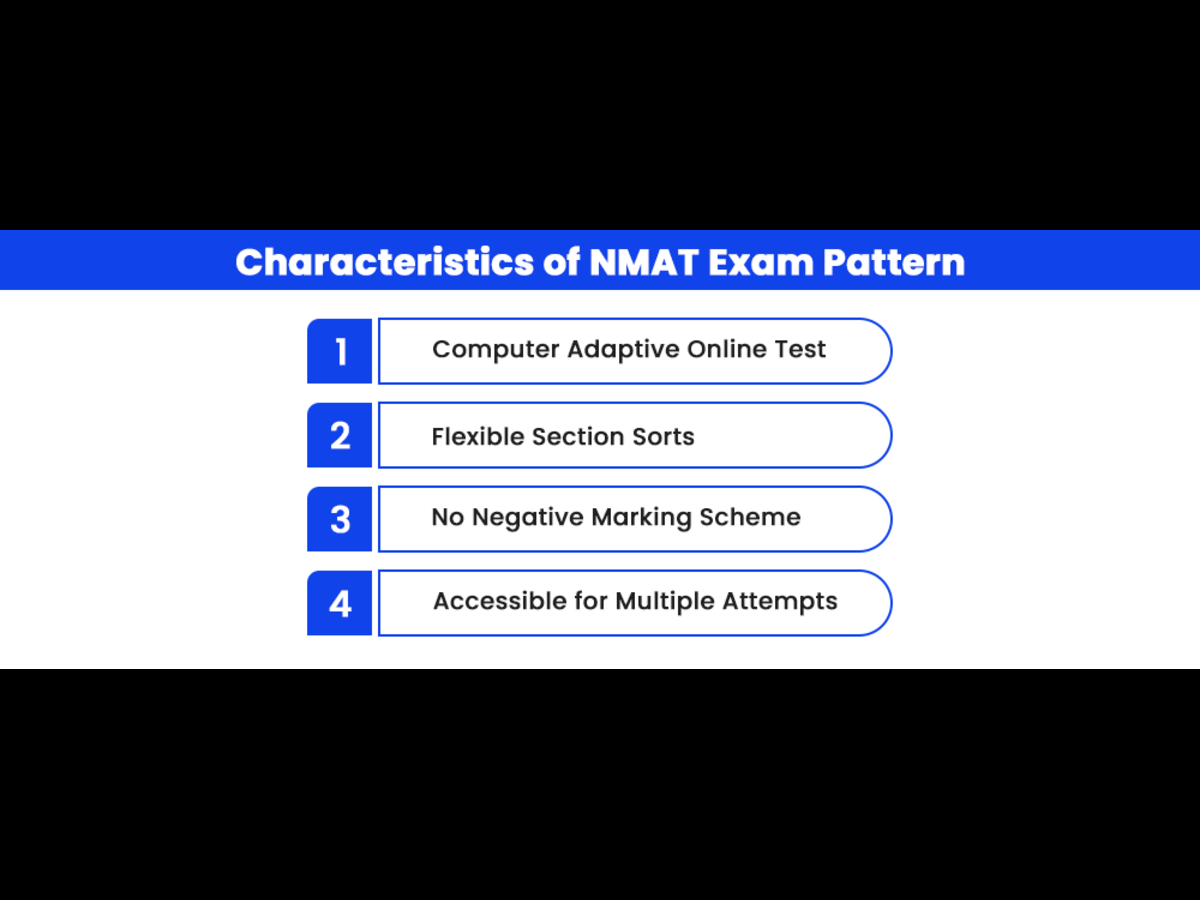 Characteristics of NMAT Exam Pattern

1 Computer Adaptive Online Test

2 Flexible Section Sorts

3 No Negative Marking Scheme

4 Accessible for Multiple Attempts